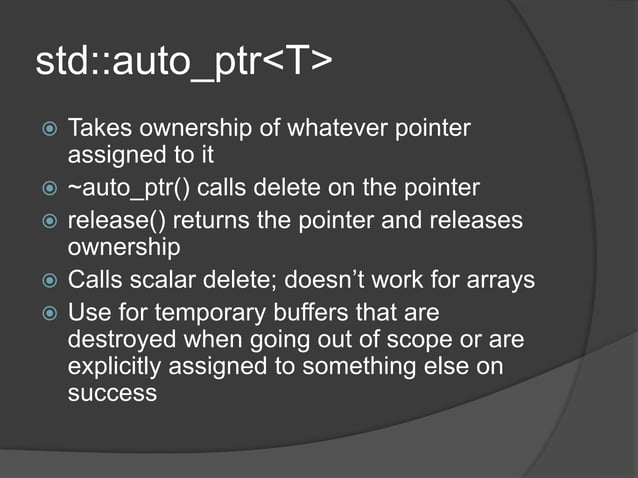 std::auto_ptr<T>

Takes ownership of whatever pointer assigned to it
~auto_ptr() calls delete on the pointer
release() returns the pointer and releases ownership
Calls scalar delete; doesn't work for arrays
Use for temporary buffers that are destroyed when going out of scope or are explicitly assigned to something else on success